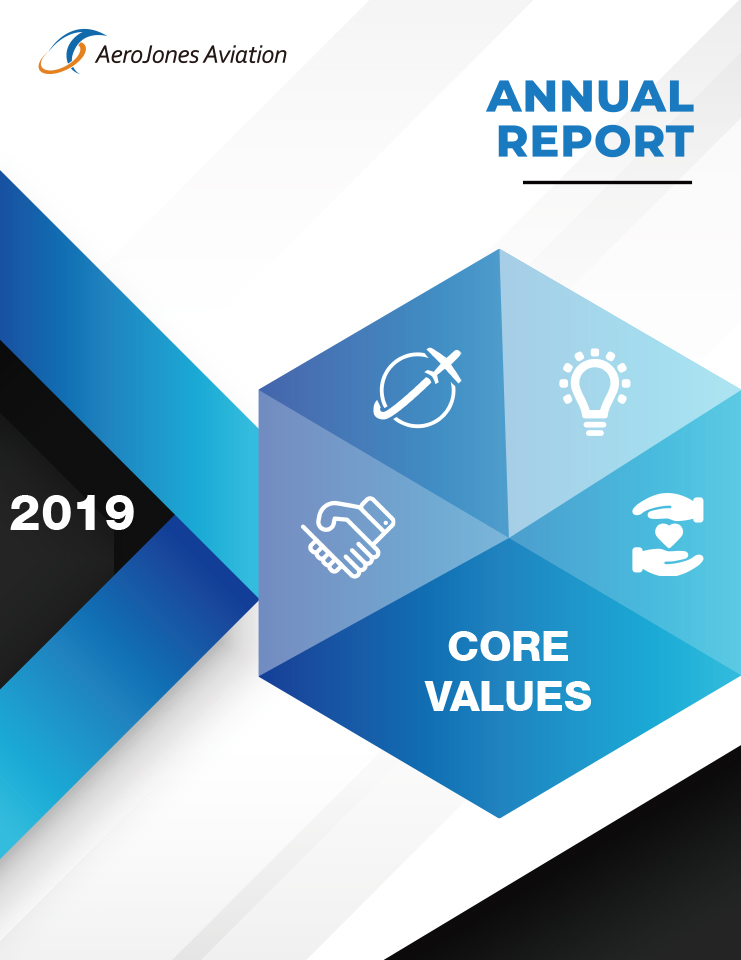 AeroJones Aviation

ANNUAL REPORT

2019

CORE VALUES